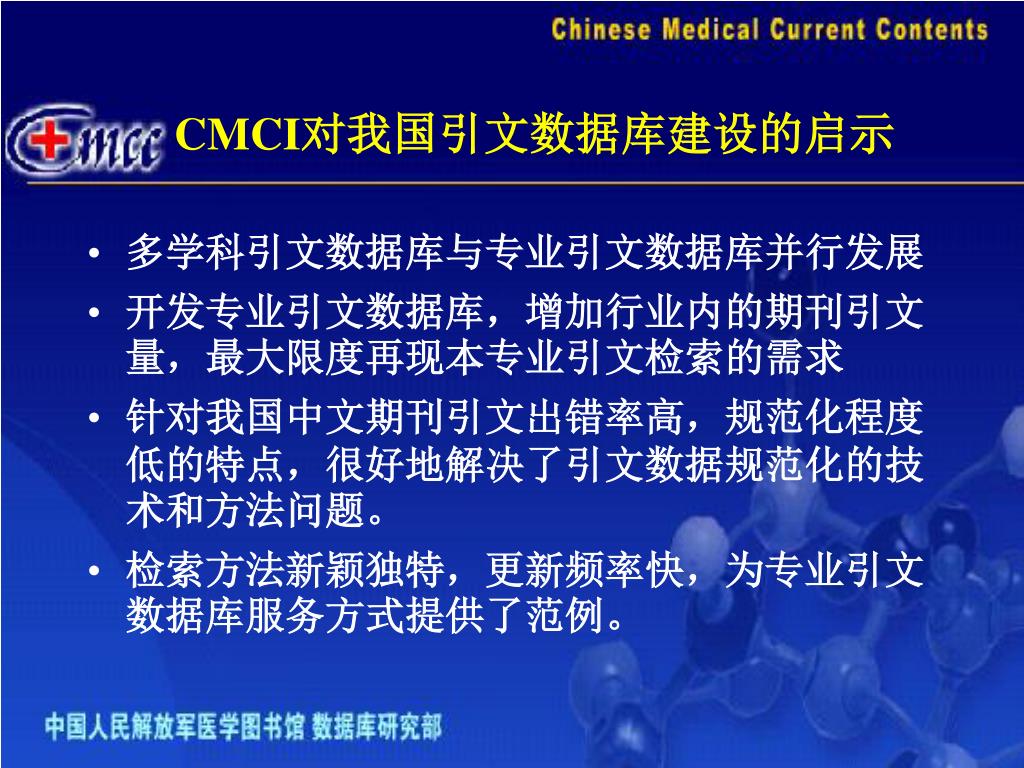 Chinese Medical Current Contents

Cmcc

CMCI对我国引文数据库建设的启示

• 多学科引文数据库与专业引文数据库并行发展
• 开发专业引文数据库，增加行业内的期刊引文量，最大限度再现本专业引文检索的需求
• 针对我国中文期刊引文出错率高，规范化程度低的特点，很好地解决了引文数据规范化的技术和方法问题。
• 检索方法新颖独特，更新频率快，为专业引文数据库服务方式提供了范例。

中国人民解放军医学图书馆 数据库研究部